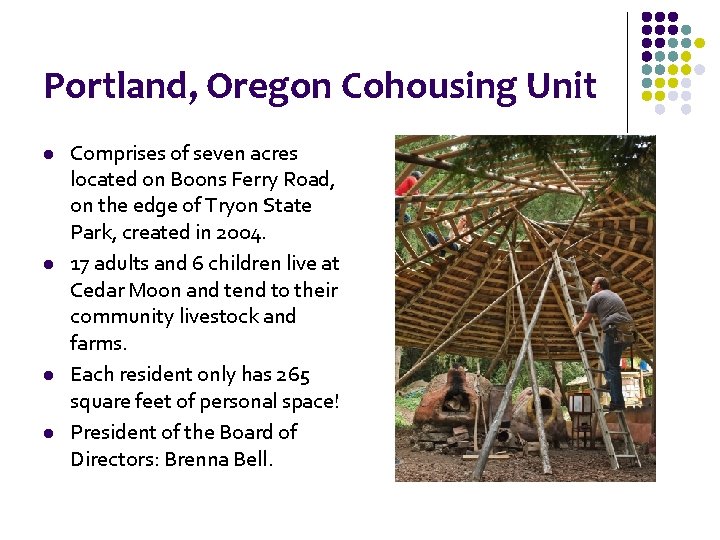 Portland, Oregon Cohousing Unit

- Comprises of seven acres located on Boons Ferry Road, on the edge of Tryon State Park, created in 2004.
- 17 adults and 6 children live at Cedar Moon and tend to their community livestock and farms.
- Each resident only has 265 square feet of personal space!
- President of the Board of Directors: Brenna Bell.